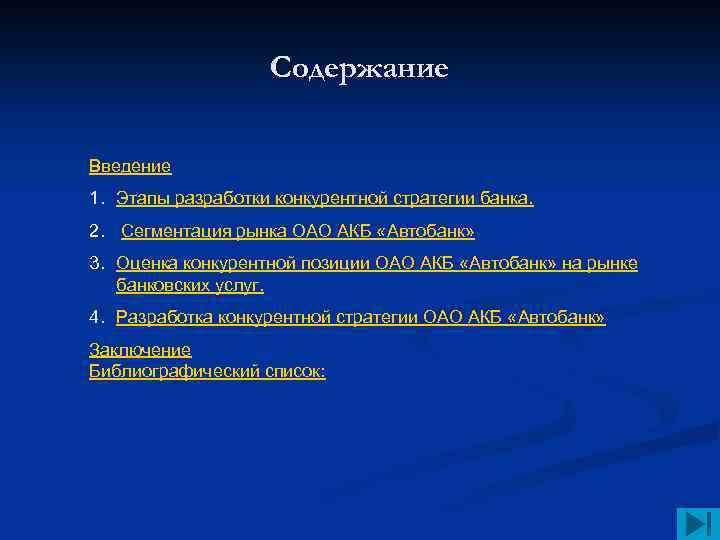 Содержание

Введение

1. Этапы разработки конкурентной стратегии банка.

2. Сегментация рынка ОАО АКБ «Автобанк»

3. Оценка конкурентной позиции ОАО АКБ «Автобанк» на рынке банковских услуг.

4. Разработка конкурентной стратегии ОАО АКБ «Автобанк»

Заключение
Библиографический список: